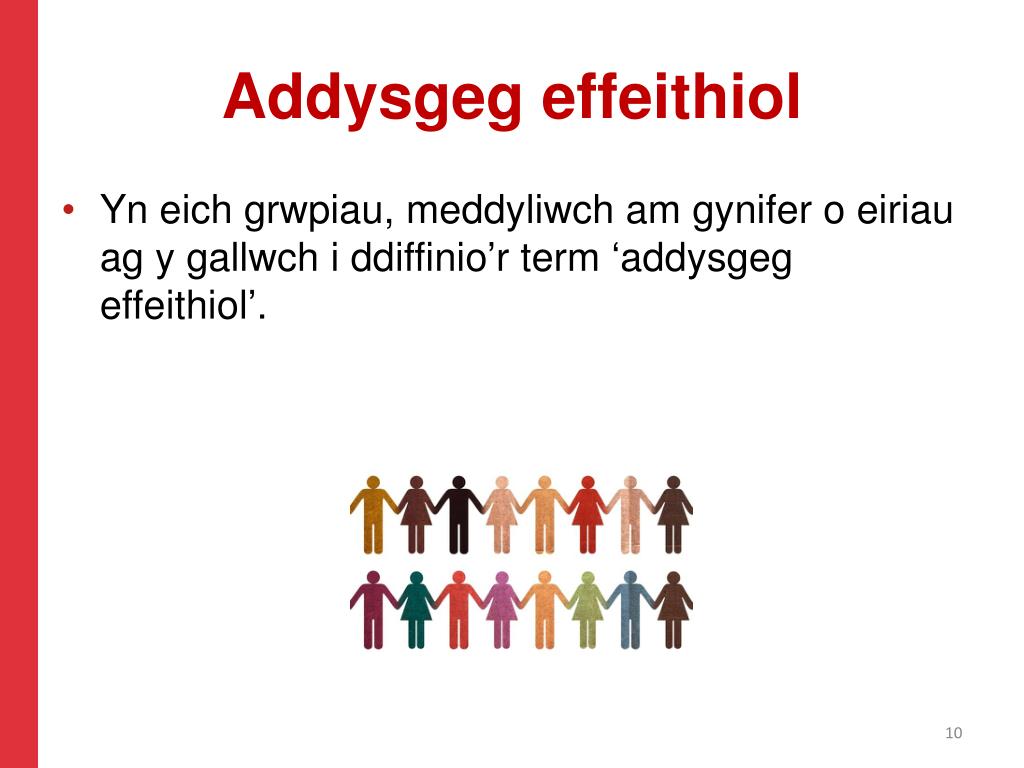 Addysgeg effeithiol

• Yn eich grwpiau, meddyliwch am gynifer o eiriau ag y gallwch i ddiffinio’r term ‘addysgeg effeithiol’.

10